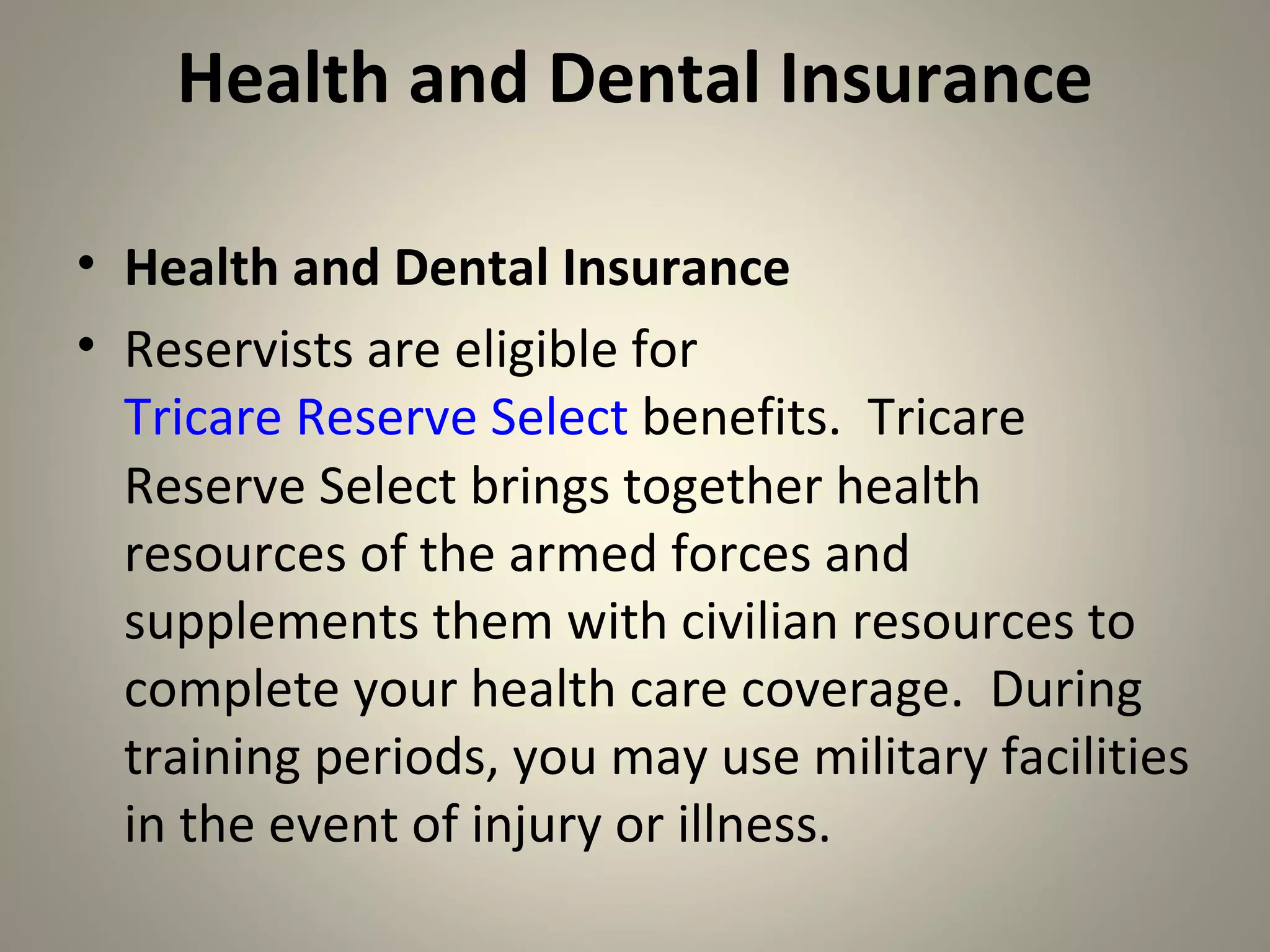 Health and Dental Insurance

• Health and Dental Insurance
• Reservists are eligible for Tricare Reserve Select benefits. Tricare Reserve Select brings together health resources of the armed forces and supplements them with civilian resources to complete your health care coverage. During training periods, you may use military facilities in the event of injury or illness.